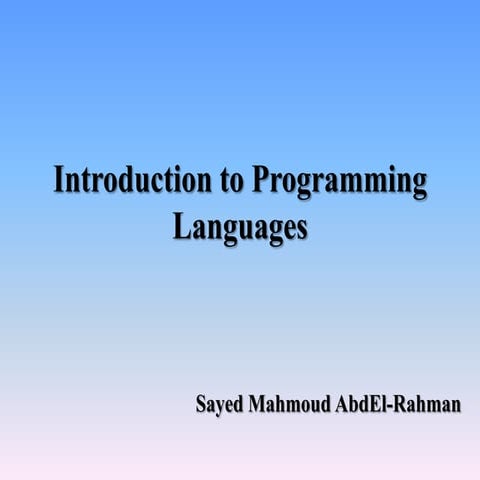 Introduction to Programming Languages

Sayed Mahmoud AbdEl-Rahman